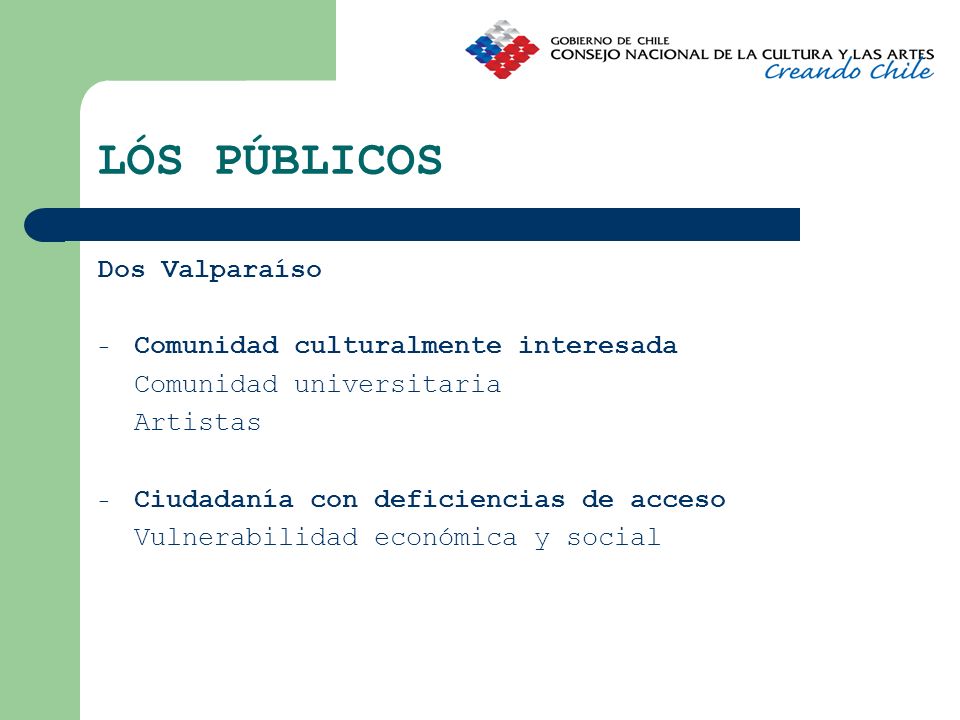 GOBIERNO DE CHILE
CONSEJO NACIONAL DE LA CULTURA Y LAS ARTES
Creando Chile

LÓS PÚBLICOS

Dos Valparaíso

- Comunidad culturalmente interesada
Comunidad universitaria
Artistas

- Ciudadanía con deficiencias de acceso
Vulnerabilidad económica y social